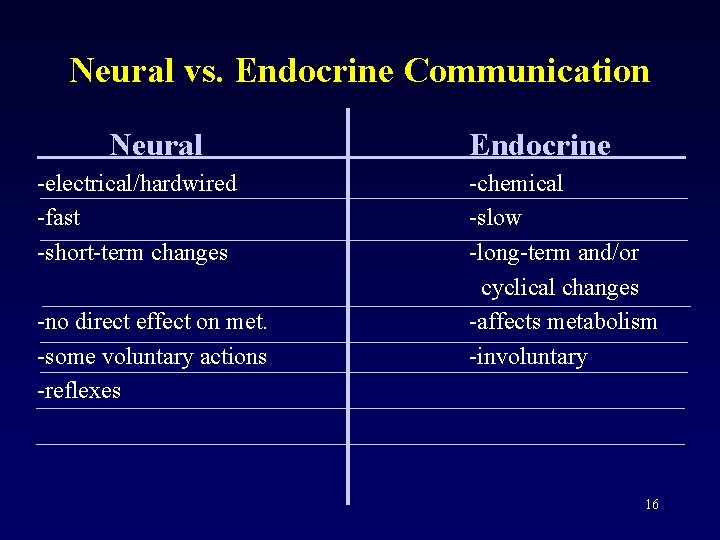 Neural vs. Endocrine Communication

| Neural | Endocrine |
|---|---|
| -electrical/hardwired | -chemical |
| -fast | -slow |
| -short-term changes | -long-term and/or cyclical changes |
| -no direct effect on met. | -affects metabolism |
| -some voluntary actions | -involuntary |
| -reflexes | |

16